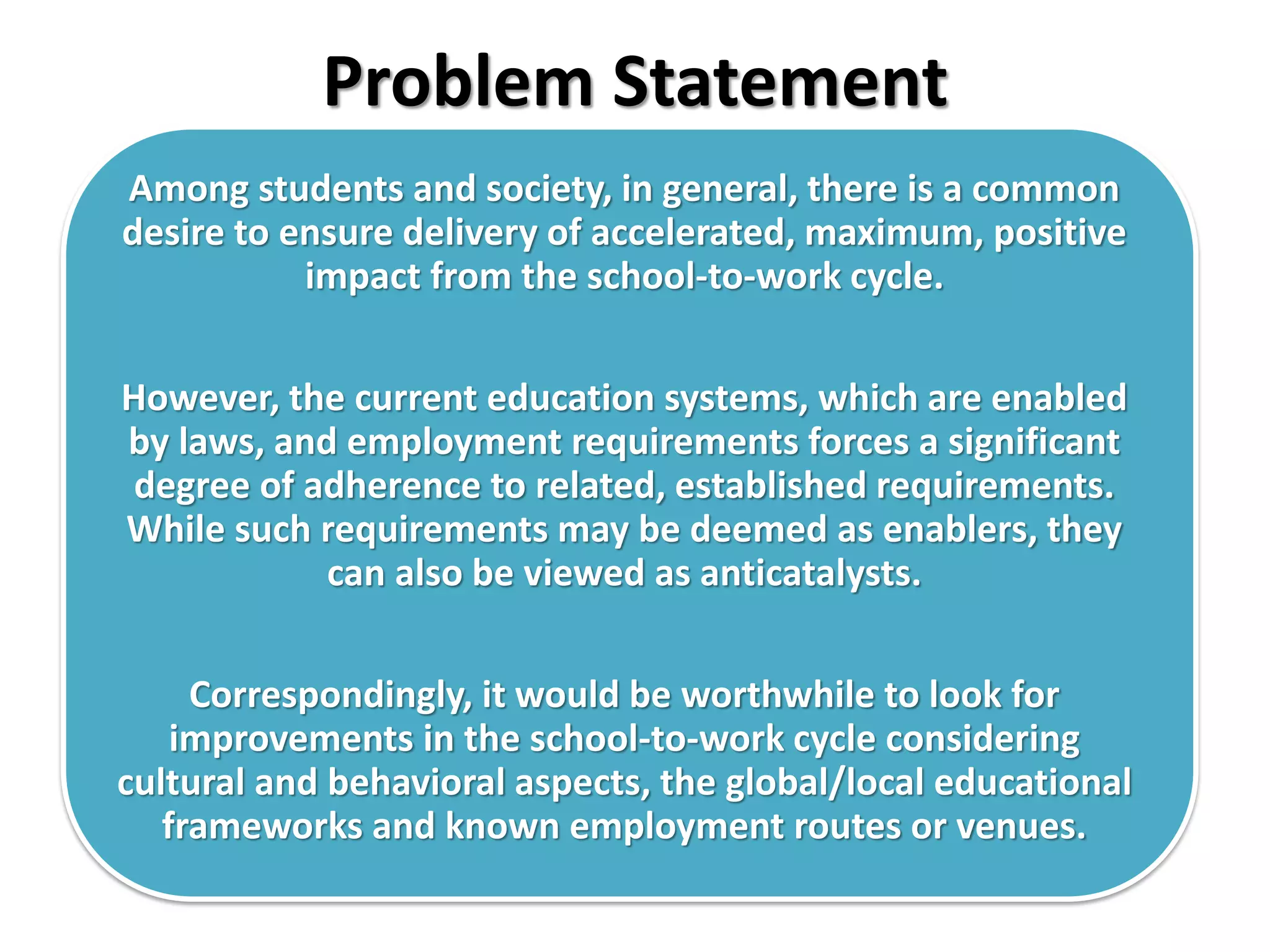 Problem Statement

Among students and society, in general, there is a common desire to ensure delivery of accelerated, maximum, positive impact from the school-to-work cycle.

However, the current education systems, which are enabled by laws, and employment requirements forces a significant degree of adherence to related, established requirements. While such requirements may be deemed as enablers, they can also be viewed as anticatalysts.

Correspondingly, it would be worthwhile to look for improvements in the school-to-work cycle considering cultural and behavioral aspects, the global/local educational frameworks and known employment routes or venues.